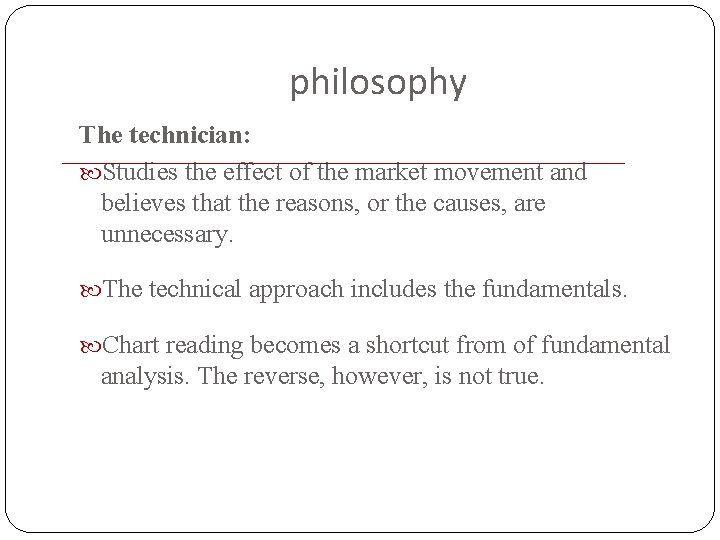 philosophy

The technician:

Studies the effect of the market movement and believes that the reasons, or the causes, are unnecessary.

The technical approach includes the fundamentals.

Chart reading becomes a shortcut from of fundamental analysis. The reverse, however, is not true.